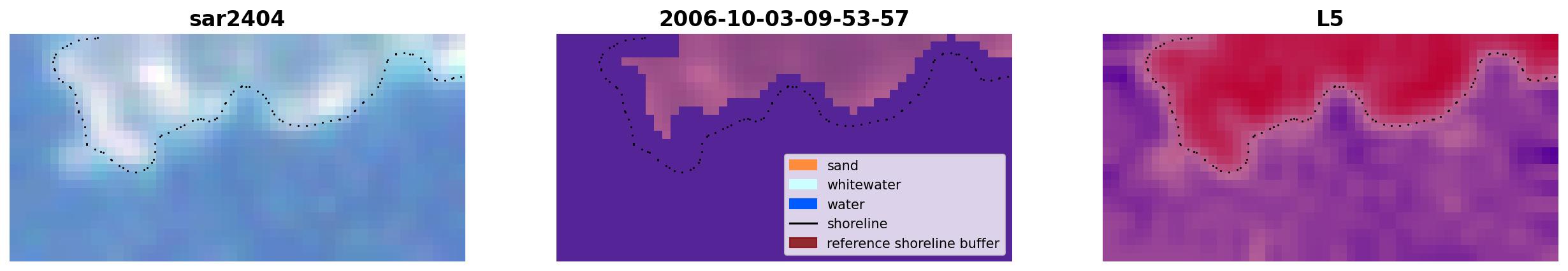 sar2404

2006-10-03-09-53-57

sand
whitewater
water
shoreline
reference shoreline buffer

L5